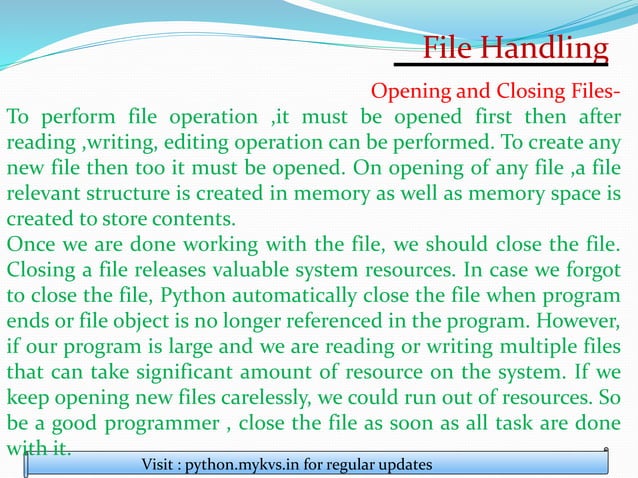 File Handling

Opening and Closing Files-

To perform file operation ,it must be opened first then after reading ,writing, editing operation can be performed. To create any new file then too it must be opened. On opening of any file ,a file relevant structure is created in memory as well as memory space is created to store contents.

Once we are done working with the file, we should close the file. Closing a file releases valuable system resources. In case we forgot to close the file, Python automatically close the file when program ends or file object is no longer referenced in the program. However, if our program is large and we are reading or writing multiple files that can take significant amount of resource on the system. If we keep opening new files carelessly, we could run out of resources. So be a good programmer , close the file as soon as all task are done with it.

Visit : python.mykvs.in for regular updates